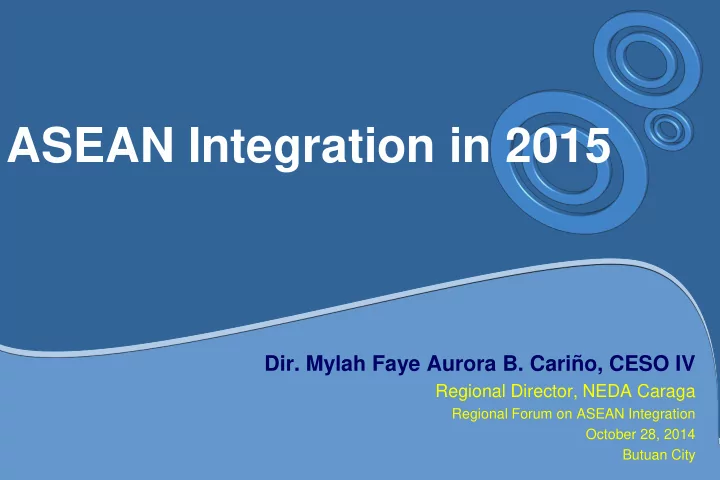 ASEAN Integration in 2015

Dir. Mylah Faye Aurora B. Cariño, CESO IV
Regional Director, NEDA Caraga
Regional Forum on ASEAN Integration
October 28, 2014
Butuan City